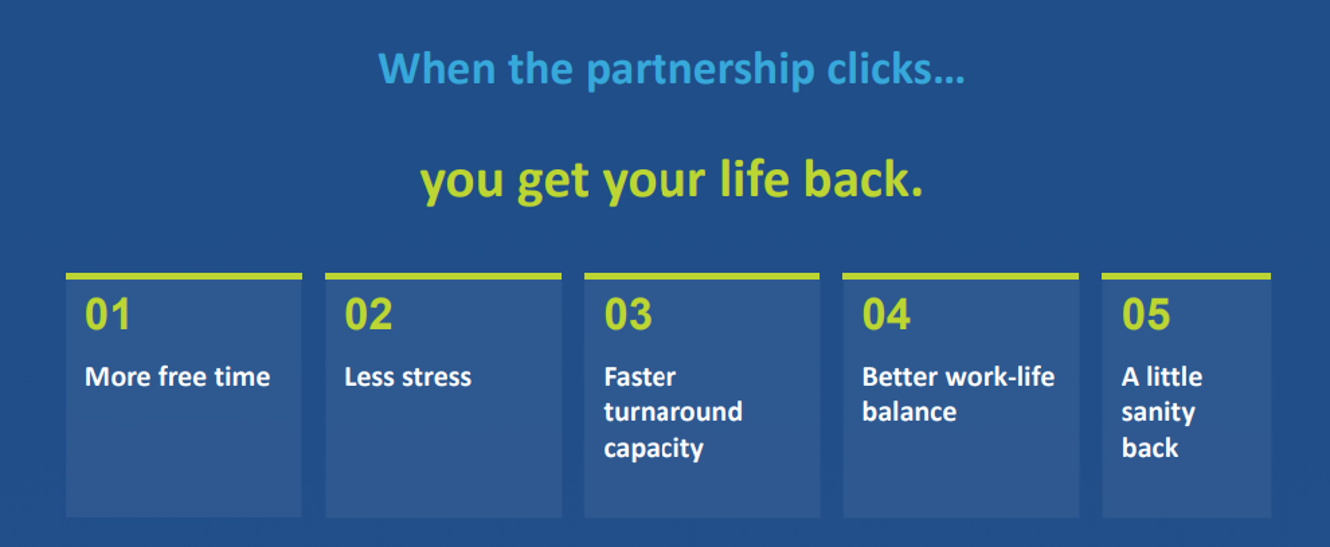 When the partnership clicks…

you get your life back.

01
More free time

02
Less stress

03
Faster turnaround capacity

04
Better work-life balance

05
A little sanity back